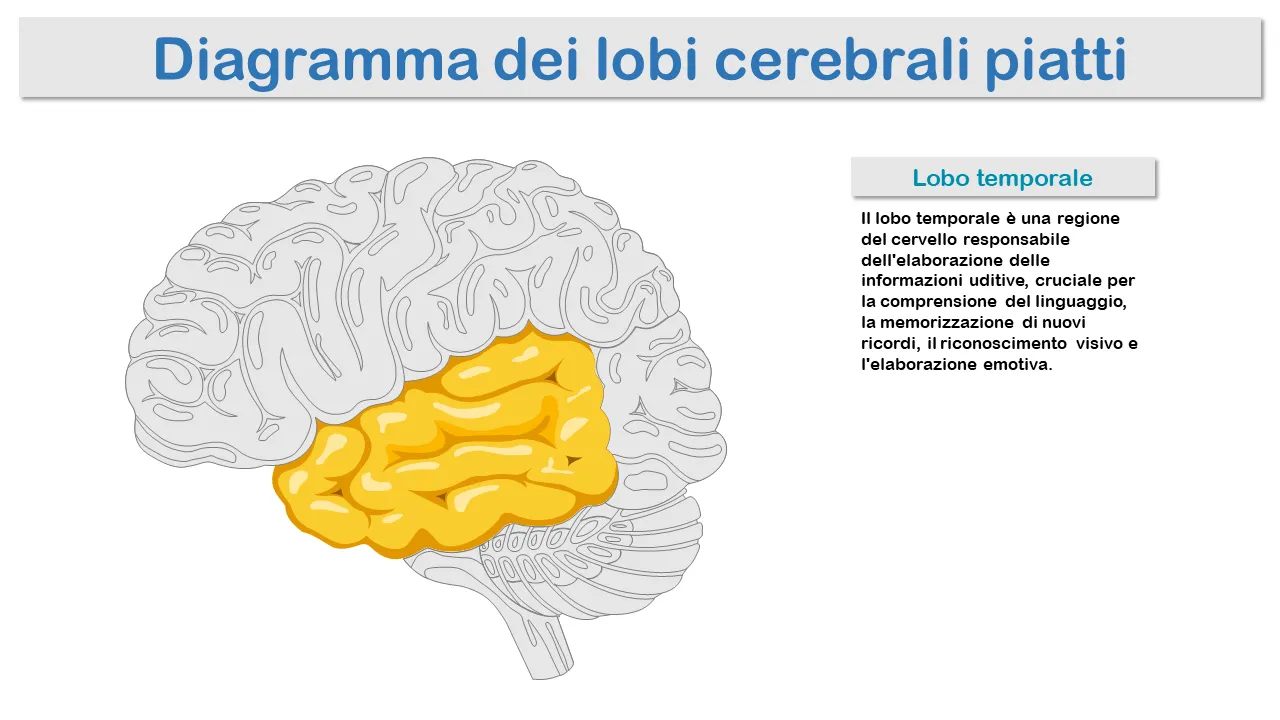 Diagramma dei lobi cerebrali piatti

Lobo temporale

Il lobo temporale è una regione del cervello responsabile dell'elaborazione delle informazioni uditive, cruciale per la comprensione del linguaggio, la memorizzazione di nuovi ricordi, il riconoscimento visivo e l'elaborazione emotiva.